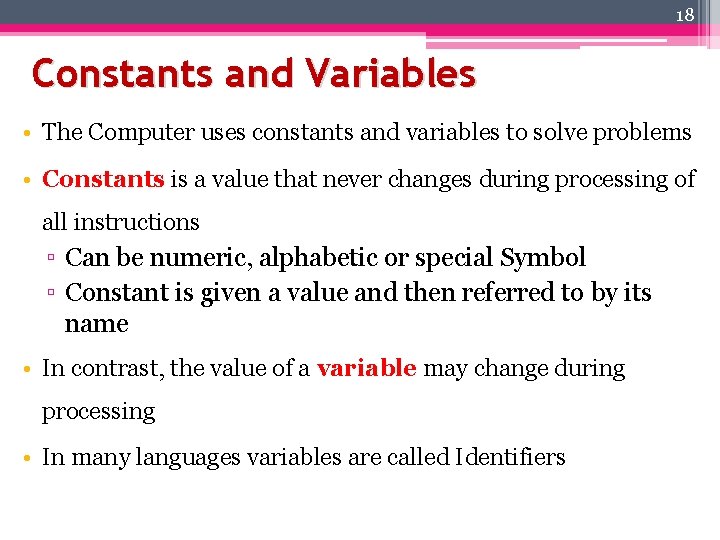 18

Constants and Variables

• The Computer uses constants and variables to solve problems

• Constants is a value that never changes during processing of all instructions

▫ Can be numeric, alphabetic or special Symbol

▫ Constant is given a value and then referred to by its name

• In contrast, the value of a variable may change during processing

• In many languages variables are called Identifiers